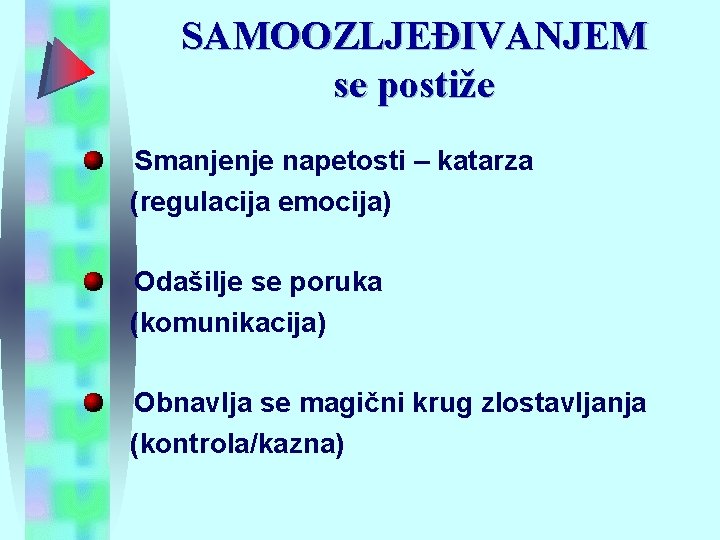 SAMOOZLJEĐIVANJEM se postiže

Smanjenje napetosti – katarza (regulacija emocija)

Odašilje se poruka (komunikacija)

Obnavlja se magični krug zlostavljanja (kontrola/kazna)